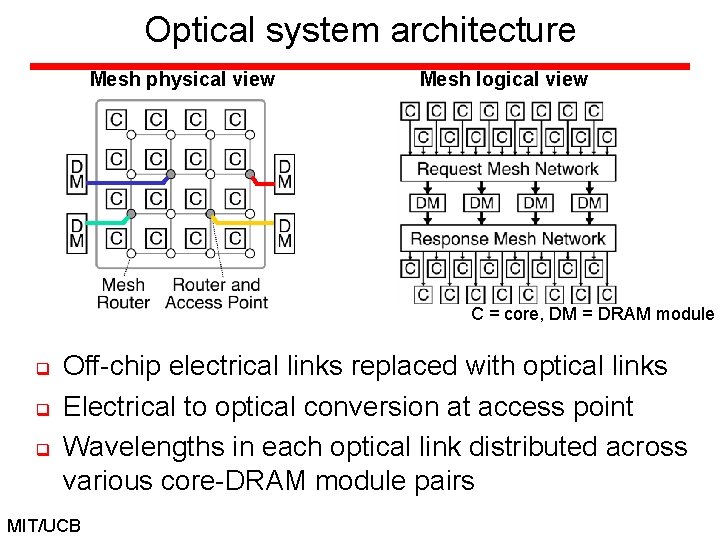 Optical system architecture

Mesh physical view

C C C C
C C C C
C C C C
C C C C

DM DM DM DM

Mesh Router

Router and Access Point

Mesh logical view

C C C C C C C C
C C C C C C C C

Request Mesh Network

DM DM DM DM

Response Mesh Network

C C C C C C C C
C C C C C C C C

C = core, DM = DRAM module

❑ Off-chip electrical links replaced with optical links

❑ Electrical to optical conversion at access point

❑ Wavelengths in each optical link distributed across various core-DRAM module pairs

MIT/UCB